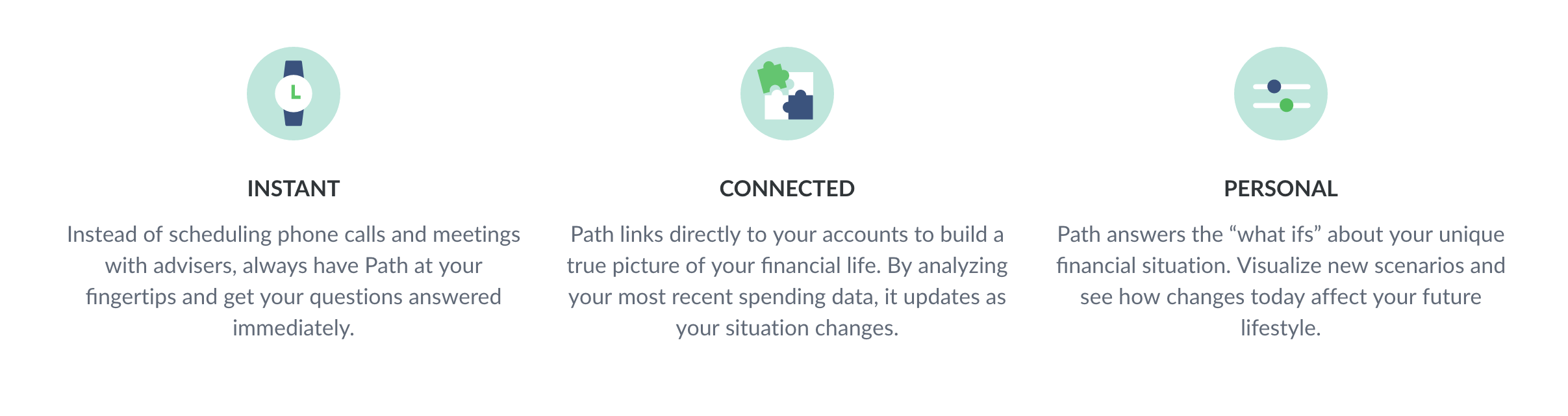 INSTANT

Instead of scheduling phone calls and meetings with advisers, always have Path at your fingertips and get your questions answered immediately.

CONNECTED

Path links directly to your accounts to build a true picture of your financial life. By analyzing your most recent spending data, it updates as your situation changes.

PERSONAL

Path answers the “what ifs” about your unique financial situation. Visualize new scenarios and see how changes today affect your future lifestyle.